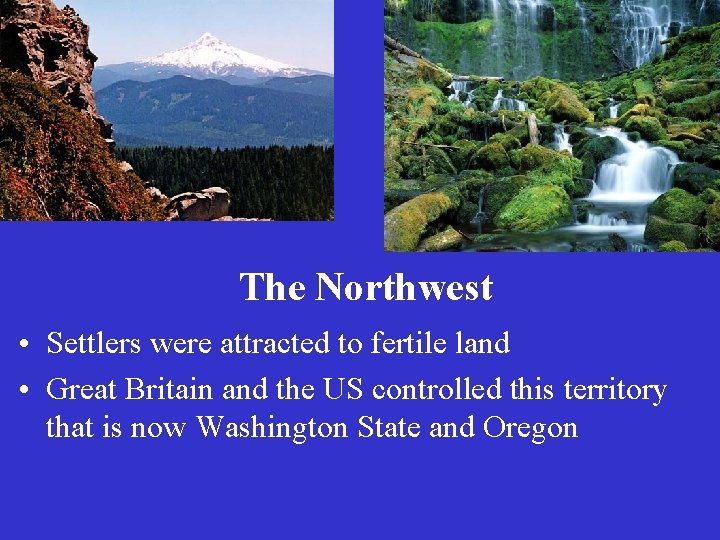 The Northwest

• Settlers were attracted to fertile land
• Great Britain and the US controlled this territory that is now Washington State and Oregon